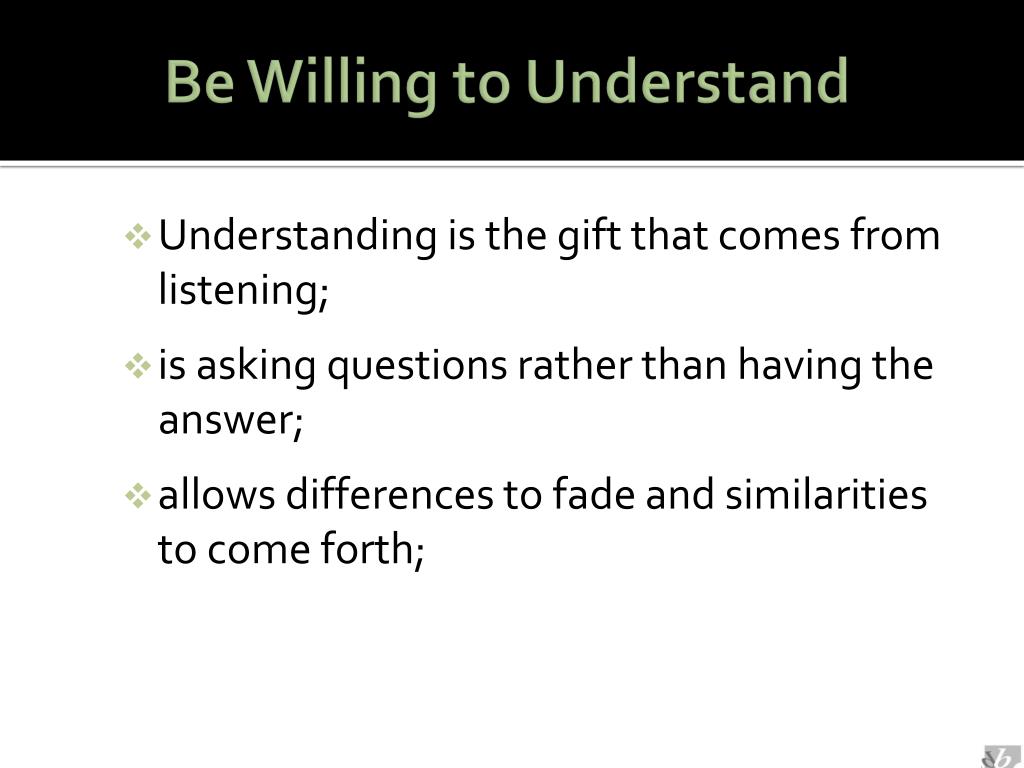 Be Willing to Understand

❖ Understanding is the gift that comes from listening;

❖ is asking questions rather than having the answer;

❖ allows differences to fade and similarities to come forth;